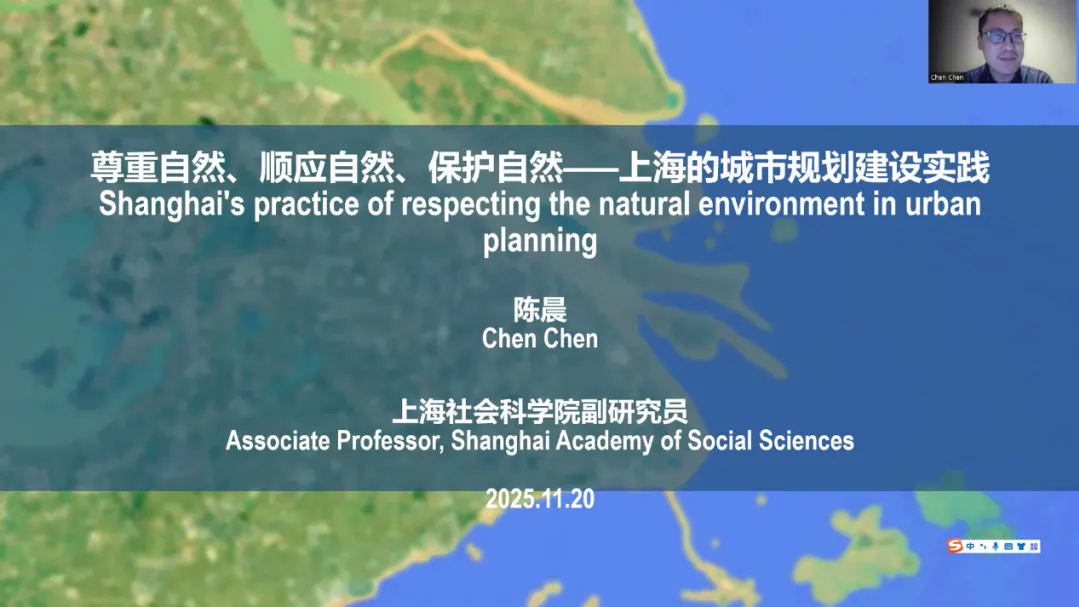 Chen Chen

尊重自然、顺应自然、保护自然——上海的城市规划建设实践
Shanghai's practice of respecting the natural environment in urban planning

陈晨
Chen Chen

上海社会科学院副研究员
Associate Professor, Shanghai Academy of Social Sciences

2025.11.20

S 中